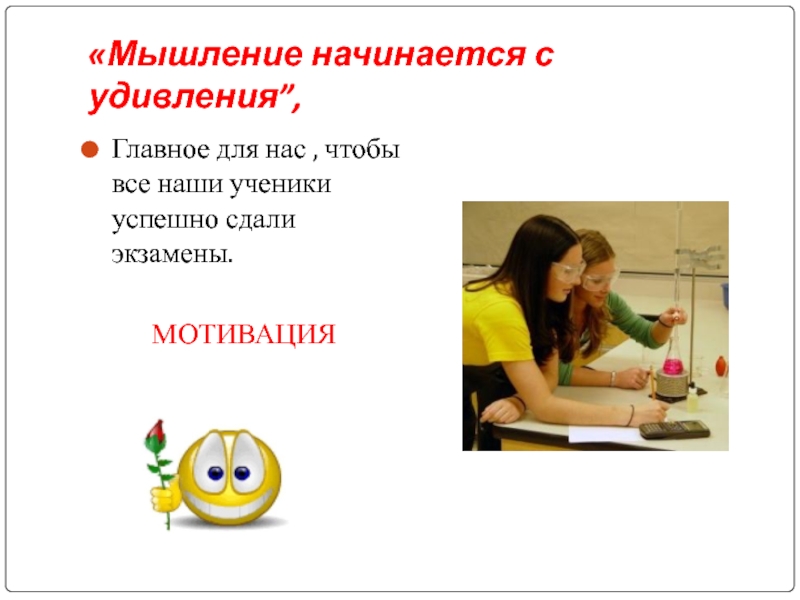 «Мышление начинается с удивления”,

Главное для нас , чтобы все наши ученики успешно сдали экзамены.

МОТИВАЦИЯ